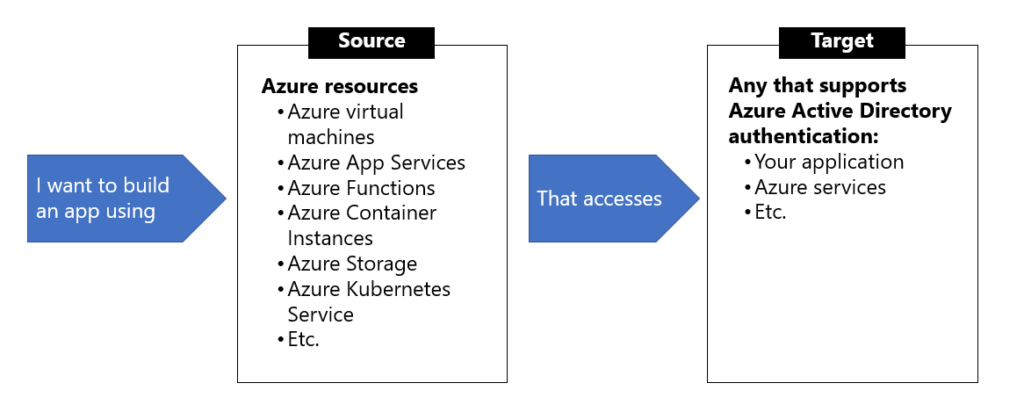 I want to build an app using

Source

Azure resources
• Azure virtual machines
• Azure App Services
• Azure Functions
• Azure Container Instances
• Azure Storage
• Azure Kubernetes Service
• Etc.

That accesses

Target

Any that supports Azure Active Directory authentication:
• Your application
• Azure services
• Etc.